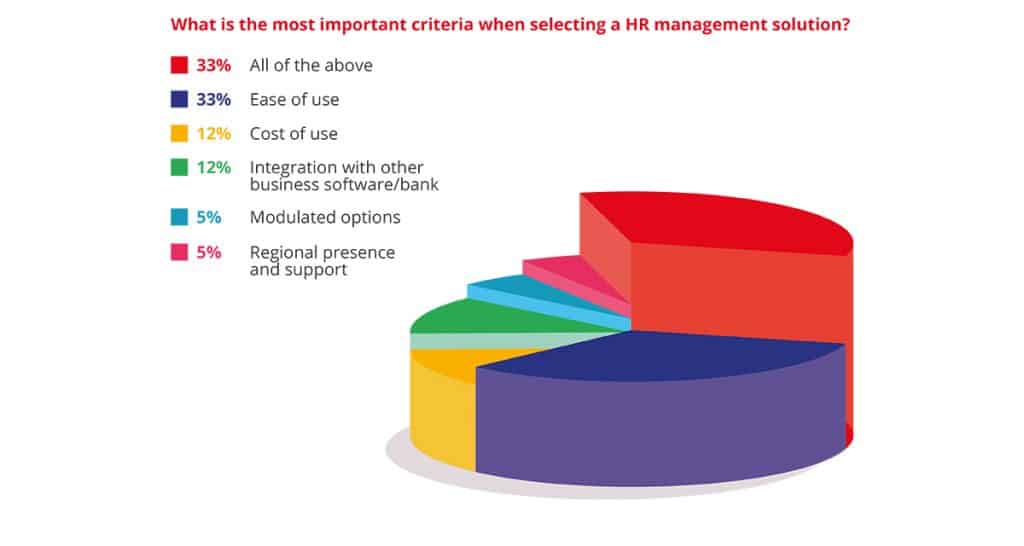 What is the most important criteria when selecting a HR management solution?

33% All of the above

33% Ease of use

12% Cost of use

12% Integration with other business software/bank

5% Modulated options

5% Regional presence and support